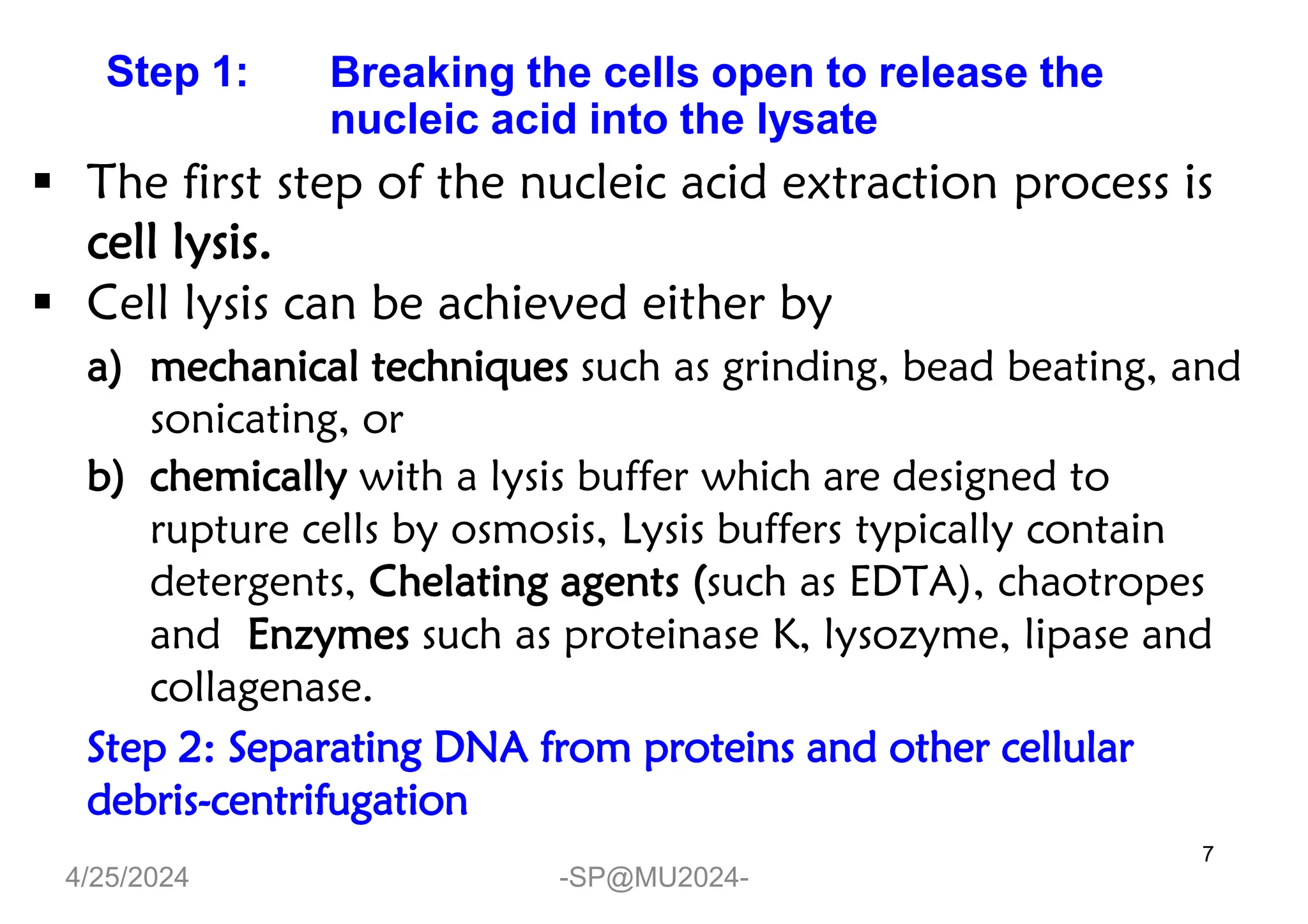 Step 1: Breaking the cells open to release the nucleic acid into the lysate

▪ The first step of the nucleic acid extraction process is cell lysis.

▪ Cell lysis can be achieved either by

a) mechanical techniques such as grinding, bead beating, and sonicating, or

b) chemically with a lysis buffer which are designed to rupture cells by osmosis, Lysis buffers typically contain detergents, Chelating agents (such as EDTA), chaotropes and Enzymes such as proteinase K, lysozyme, lipase and collagenase.

Step 2: Separating DNA from proteins and other cellular debris-centrifugation

7

4/25/2024

-SP@MU2024-